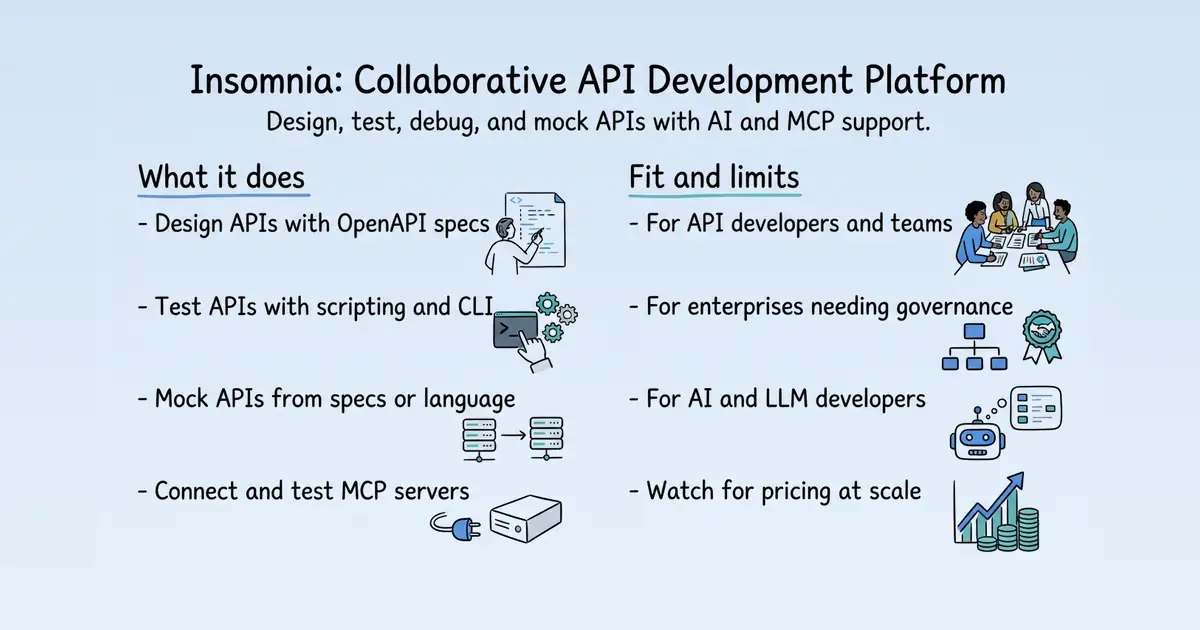 Insomnia: Collaborative API Development Platform

Design, test, debug, and mock APIs with AI and MCP support.

What it does

- Design APIs with OpenAPI specs

- Test APIs with scripting and CLI

- Mock APIs from specs or language

- Connect and test MCP servers

Fit and limits

- For API developers and teams

- For enterprises needing governance

- For AI and LLM developers

- Watch for pricing at scale